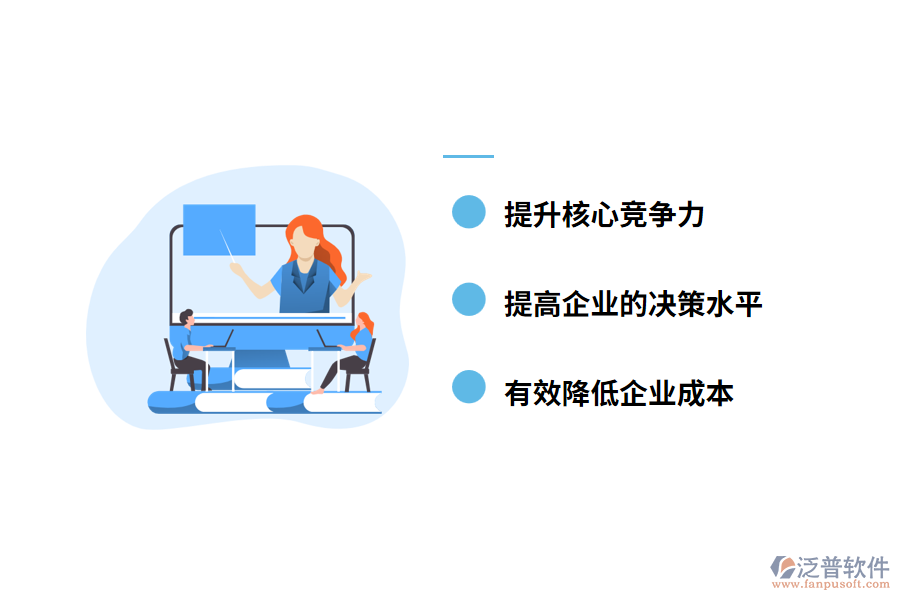 提升核心竞争力

提高企业的决策水平

有效降低企业成本

泛普软件
www.fanpusoft.com